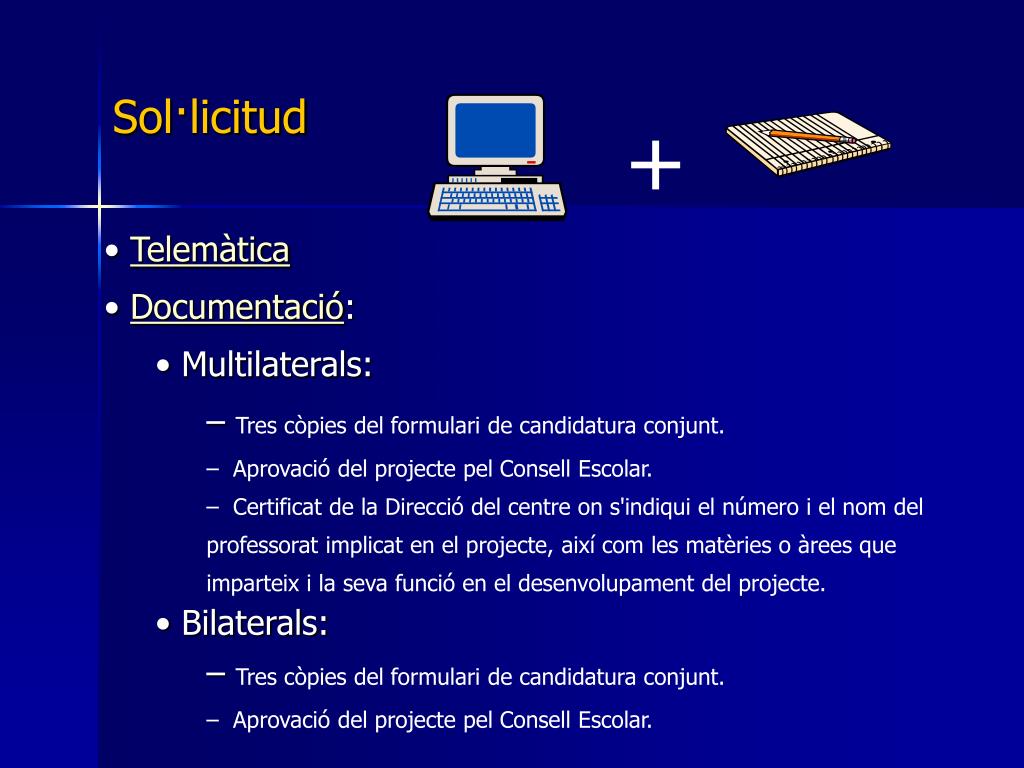 Sol·licitud

+

• Telemàtica
• Documentació:
• Multilaterals:
– Tres còpies del formulari de candidatura conjunt.
– Aprovació del projecte pel Consell Escolar.
– Certificat de la Direcció del centre on s'indiqui el número i el nom del professorat implicat en el projecte, així com les matèries o àrees que imparteix i la seva funció en el desenvolupament del projecte.
• Bilaterals:
– Tres còpies del formulari de candidatura conjunt.
– Aprovació del projecte pel Consell Escolar.